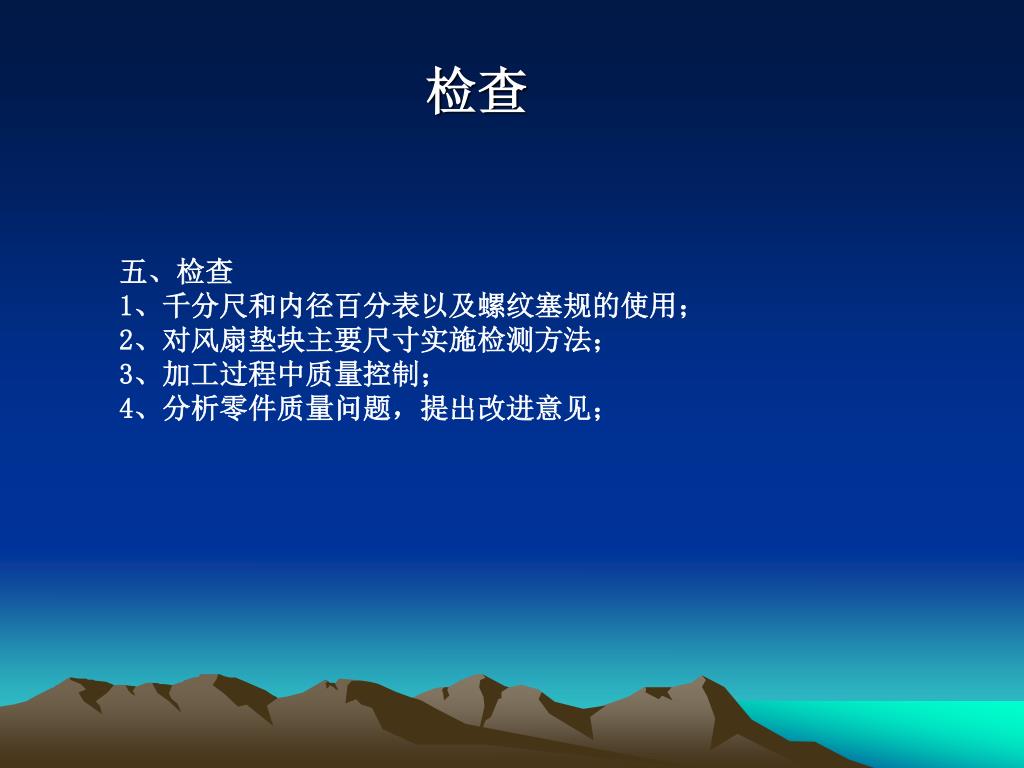 检查

五、检查
1、千分尺和内径百分表以及螺纹塞规的使用；
2、对风扇垫块主要尺寸实施检测方法；
3、加工过程中质量控制；
4、分析零件质量问题，提出改进意见；